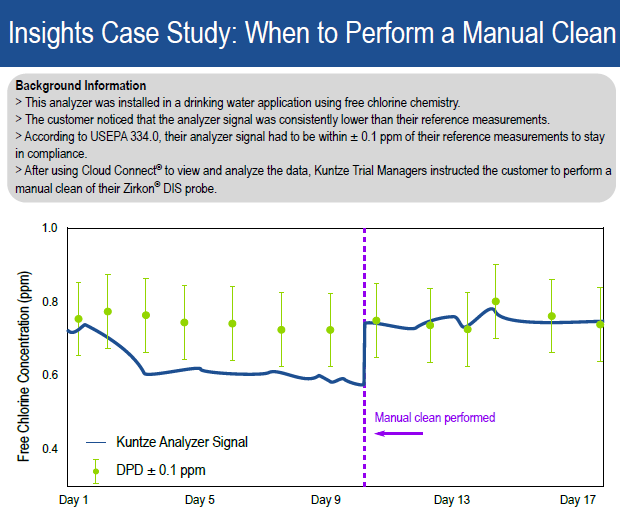 Insights Case Study: When to Perform a Manual Clean

Background Information
> This analyzer was installed in a drinking water application using free chlorine chemistry.
> The customer noticed that the analyzer signal was consistently lower than their reference measurements.
> According to USEPA 334.0, their analyzer signal had to be within ± 0.1 ppm of their reference measurements to stay in compliance.
> After using Cloud Connect® to view and analyze the data, Kuntze Trial Managers instructed the customer to perform a manual clean of their Zirkon® DIS probe.

Free Chlorine Concentration (ppm)
1.0
0.8
0.6
0.4
Manual clean performed
Kuntze Analyzer Signal
DPD ± 0.1 ppm
Day 1
Day 5
Day 9
Day 13
Day 17